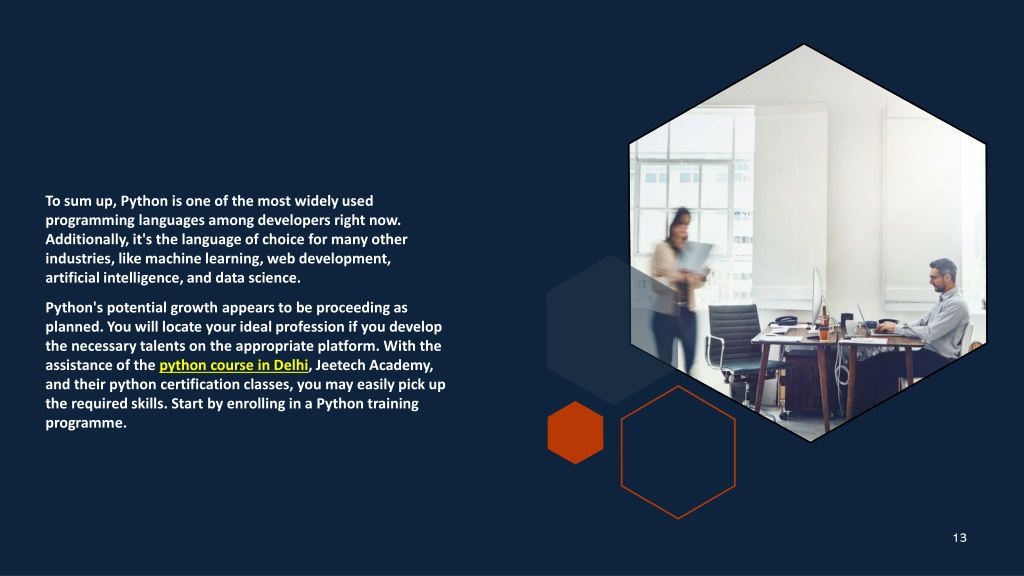 To sum up, Python is one of the most widely used programming languages among developers right now. Additionally, it's the language of choice for many other industries, like machine learning, web development, artificial intelligence, and data science.

Python's potential growth appears to be proceeding as planned. You will locate your ideal profession if you develop the necessary talents on the appropriate platform. With the assistance of the python course in Delhi, Jeetech Academy, and their python certification classes, you may easily pick up the required skills. Start by enrolling in a Python training programme.

13